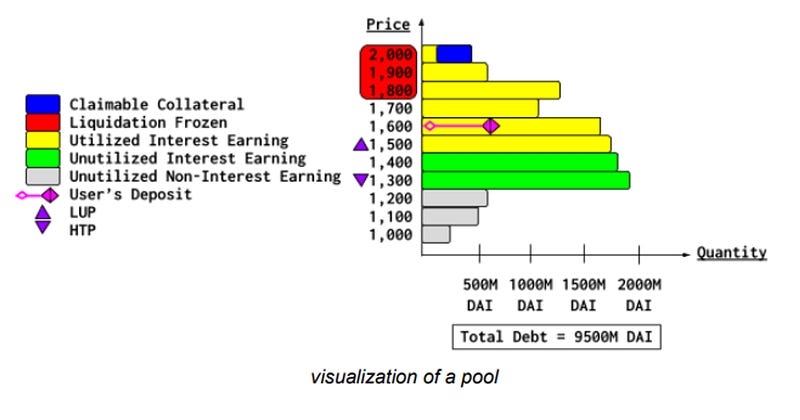 Claimable Collateral
Liquidation Frozen
Utilized Interest Earning
Unutilized Interest Earning
Unutilized Non-Interest Earning
User's Deposit
LUP
HTP

Price

2,000
1,900
1,800
1,700
1,600
1,500
1,400
1,300
1,200
1,100
1,000

Quantity

500M DAI
1000M DAI
1500M DAI
2000M DAI

Total Debt = 9500M DAI

visualization of a pool